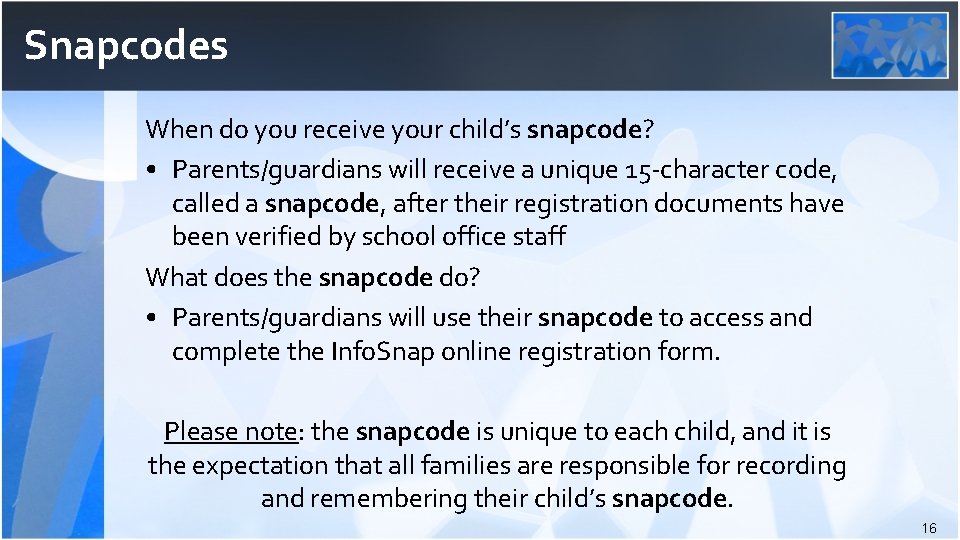 Snapcodes

When do you receive your child's snapcode?

• Parents/guardians will receive a unique 15-character code, called a snapcode, after their registration documents have been verified by school office staff

What does the snapcode do?

• Parents/guardians will use their snapcode to access and complete the InfoSnap online registration form.

Please note: the snapcode is unique to each child, and it is the expectation that all families are responsible for recording and remembering their child's snapcode.

16